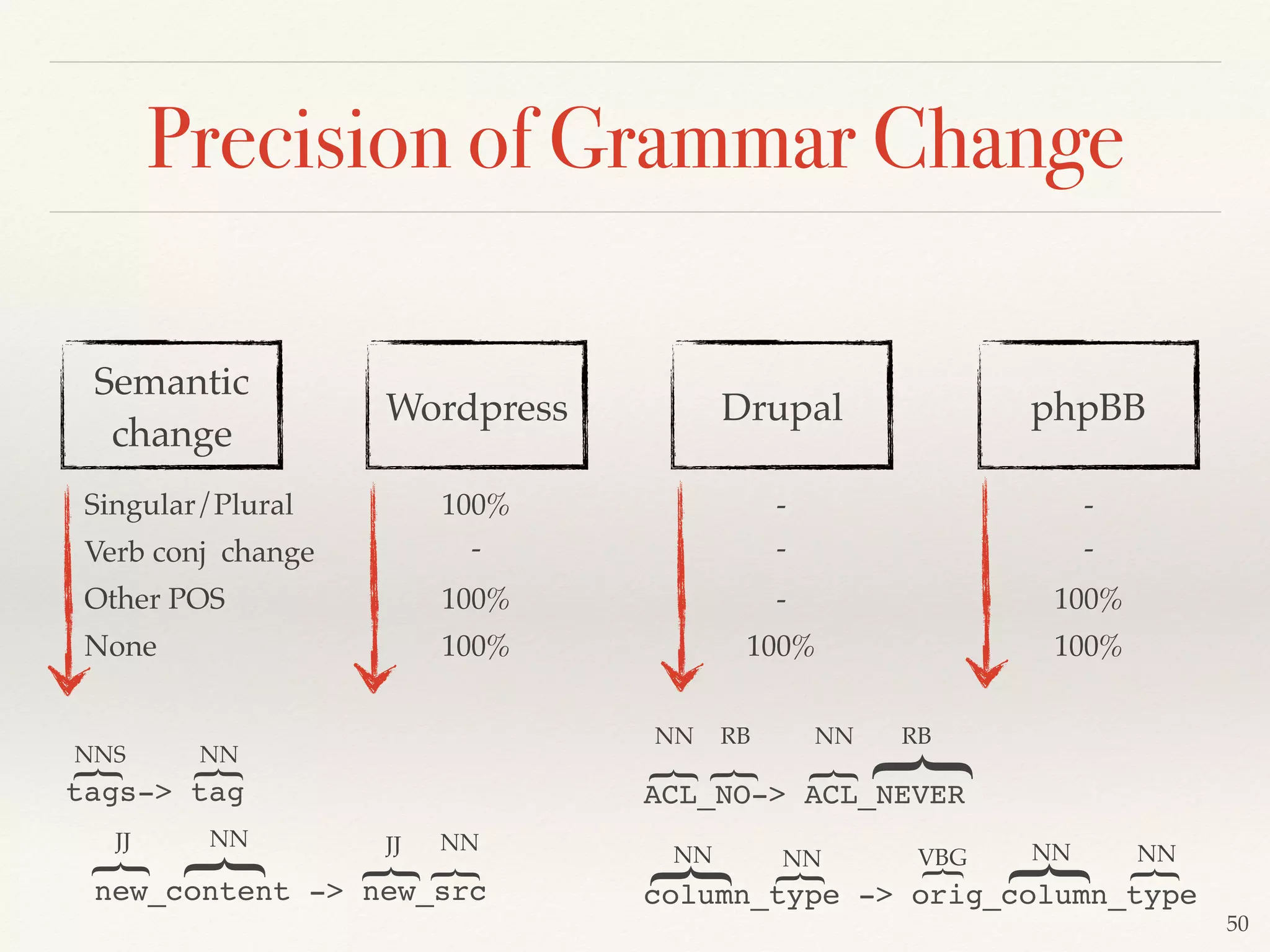 Precision of Grammar Change

| Semantic change | Wordpress | Drupal | phpBB |
|---|---|---|---|
| Singular/Plural | 100% | - | - |
| Verb conj change | - | - | - |
| Other POS | 100% | - | 100% |
| None | 100% | 100% | 100% |

NNS NN
tags-> tag

JJ NN JJ NN
new_content -> new_src

NN RB NN RB
ACL_NO-> ACL_NEVER

NN NN VBG NN NN
column_type -> orig_column_type

50